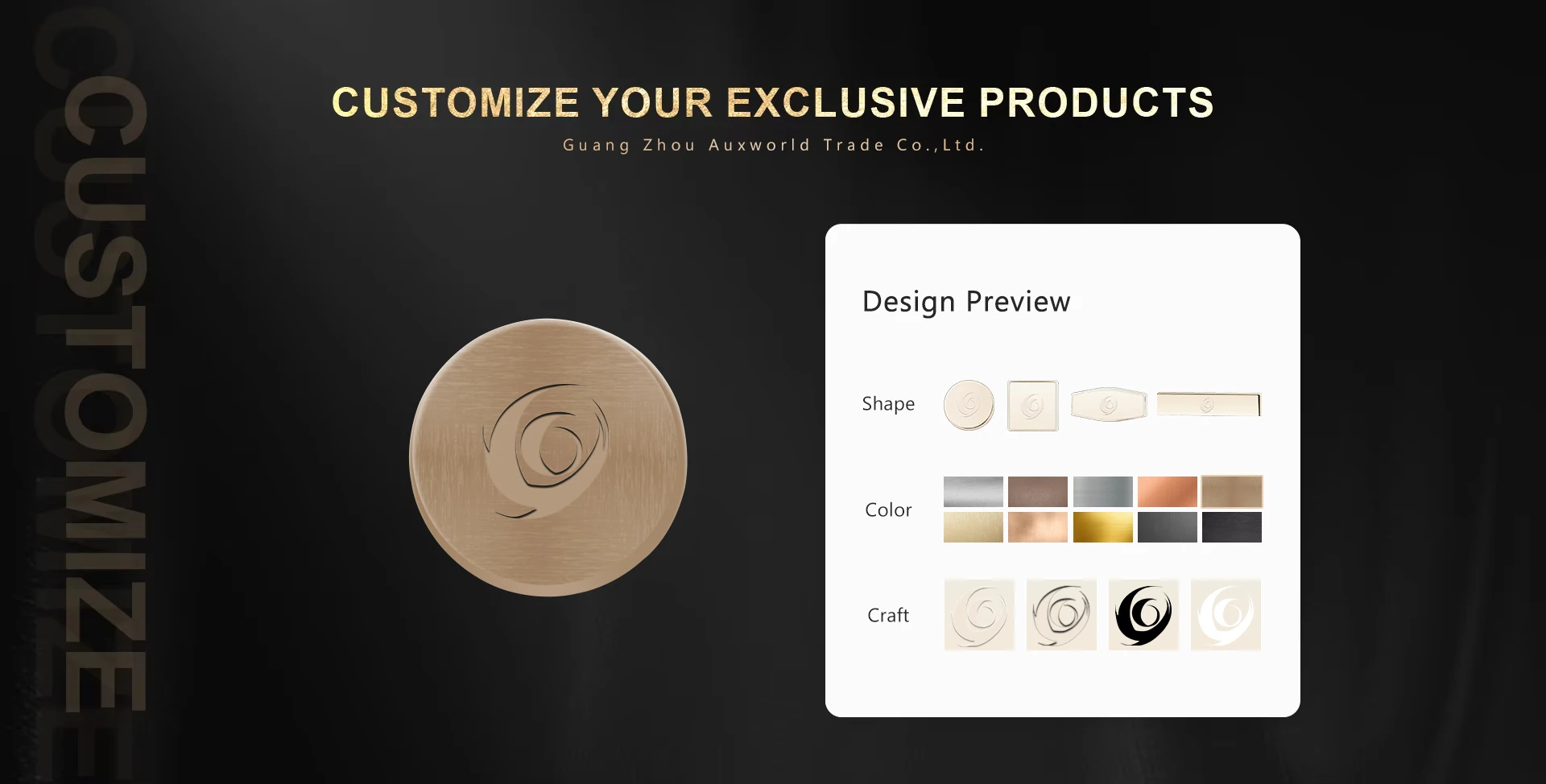 CUSTOMIZE

CUSTOMIZE YOUR EXCLUSIVE PRODUCTS

Guang Zhou Auxworld Trade Co.,Ltd.

Design Preview

Shape

Color

Craft